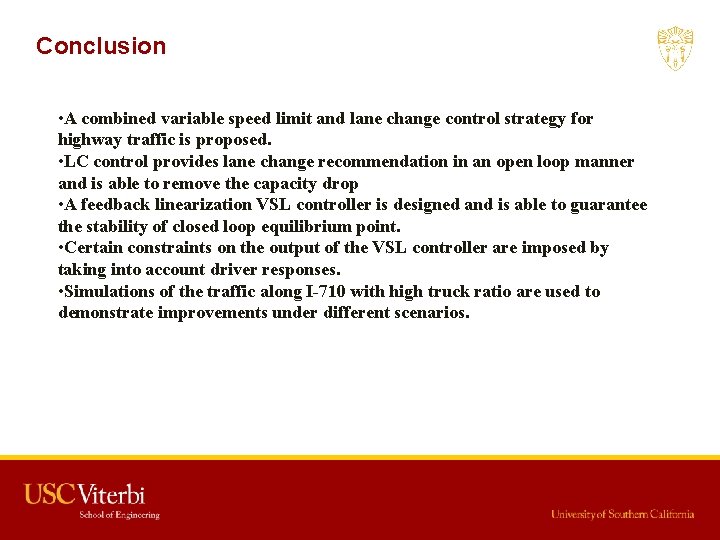 Conclusion

•A combined variable speed limit and lane change control strategy for highway traffic is proposed.
•LC control provides lane change recommendation in an open loop manner and is able to remove the capacity drop
•A feedback linearization VSL controller is designed and is able to guarantee the stability of closed loop equilibrium point.
•Certain constraints on the output of the VSL controller are imposed by taking into account driver responses.
•Simulations of the traffic along I-710 with high truck ratio are used to demonstrate improvements under different scenarios.

USC Viterbi
School of Engineering

University of Southern California